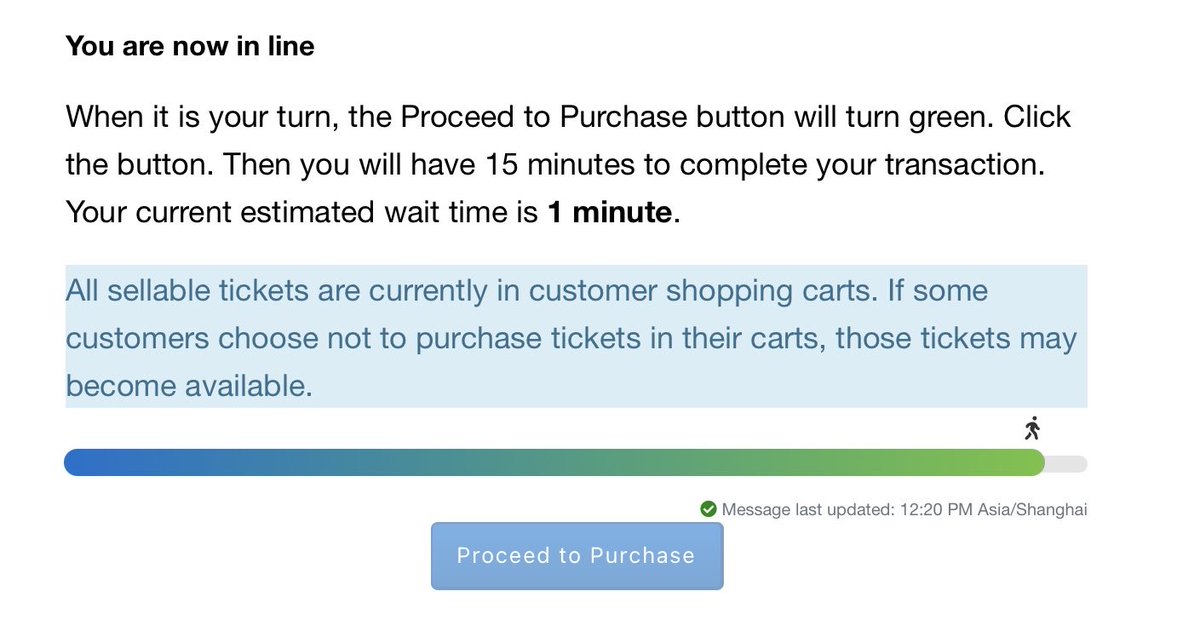 You are now in line

When it is your turn, the Proceed to Purchase button will turn green. Click the button. Then you will have 15 minutes to complete your transaction. Your current estimated wait time is 1 minute.

All sellable tickets are currently in customer shopping carts. If some customers choose not to purchase tickets in their carts, those tickets may become available.

Message last updated: 12:20 PM Asia/Shanghai

Proceed to Purchase